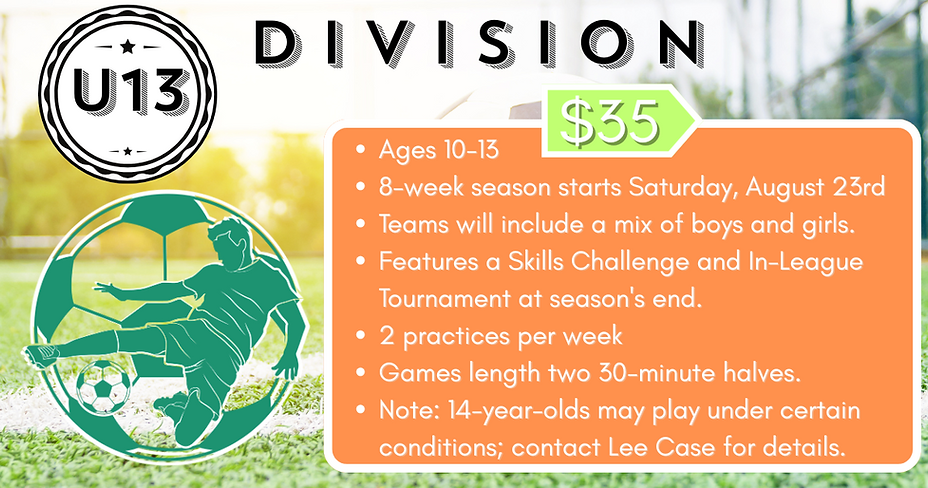 U13

DIVISION

$35

- Ages 10-13
- 8-week season starts Saturday, August 23rd
- Teams will include a mix of boys and girls.
- Features a Skills Challenge and In-League Tournament at season's end.
- 2 practices per week
- Games length two 30-minute halves.
- Note: 14-year-olds may play under certain conditions; contact Lee Case for details.